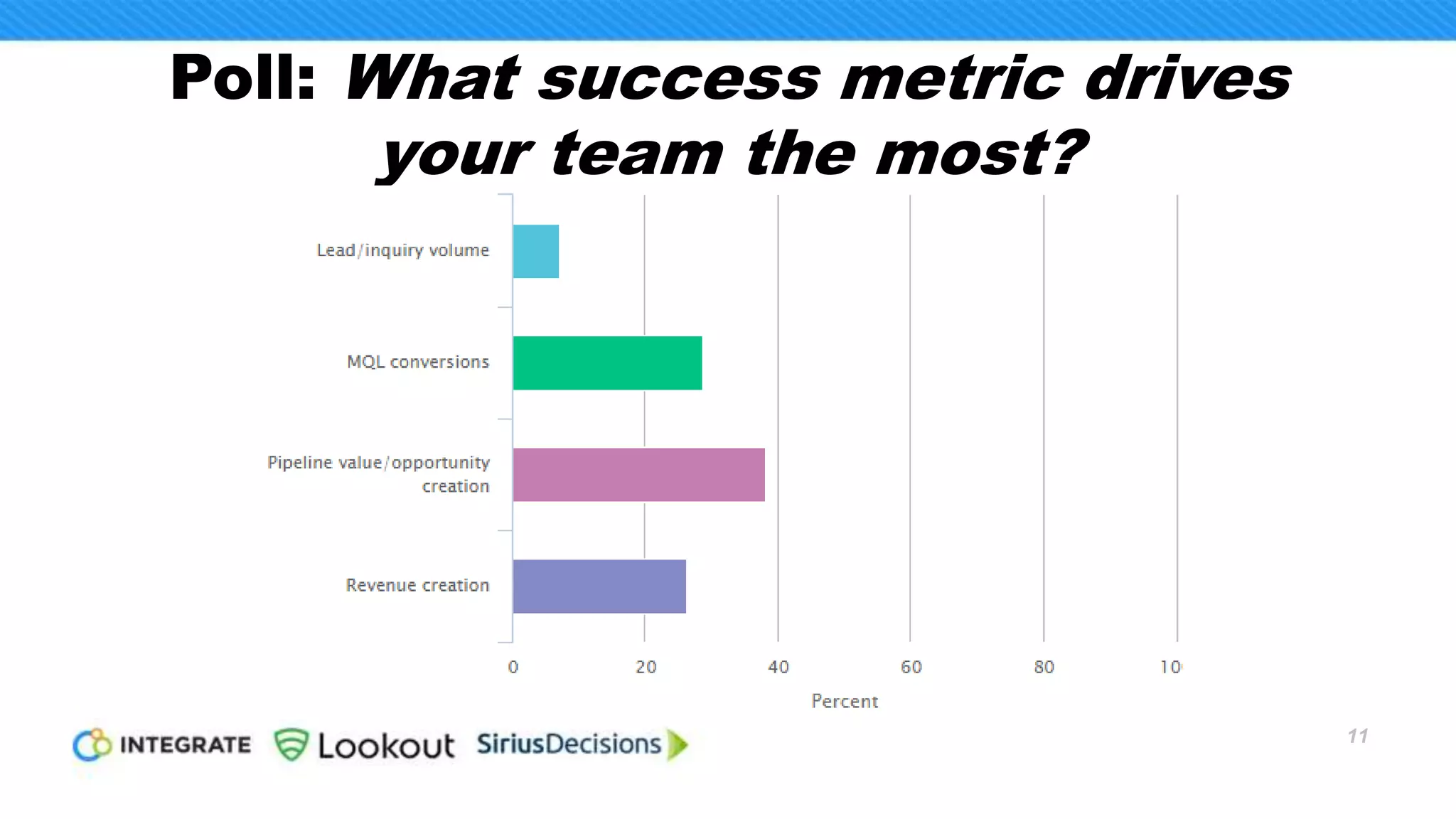 Poll: What success metric drives your team the most?

Lead/inquiry volume

MQL conversions

Pipeline value/opportunity creation

Revenue creation

0 20 40 60 80 10

Percent

INTEGRATE Lookout SiriusDecisions

11